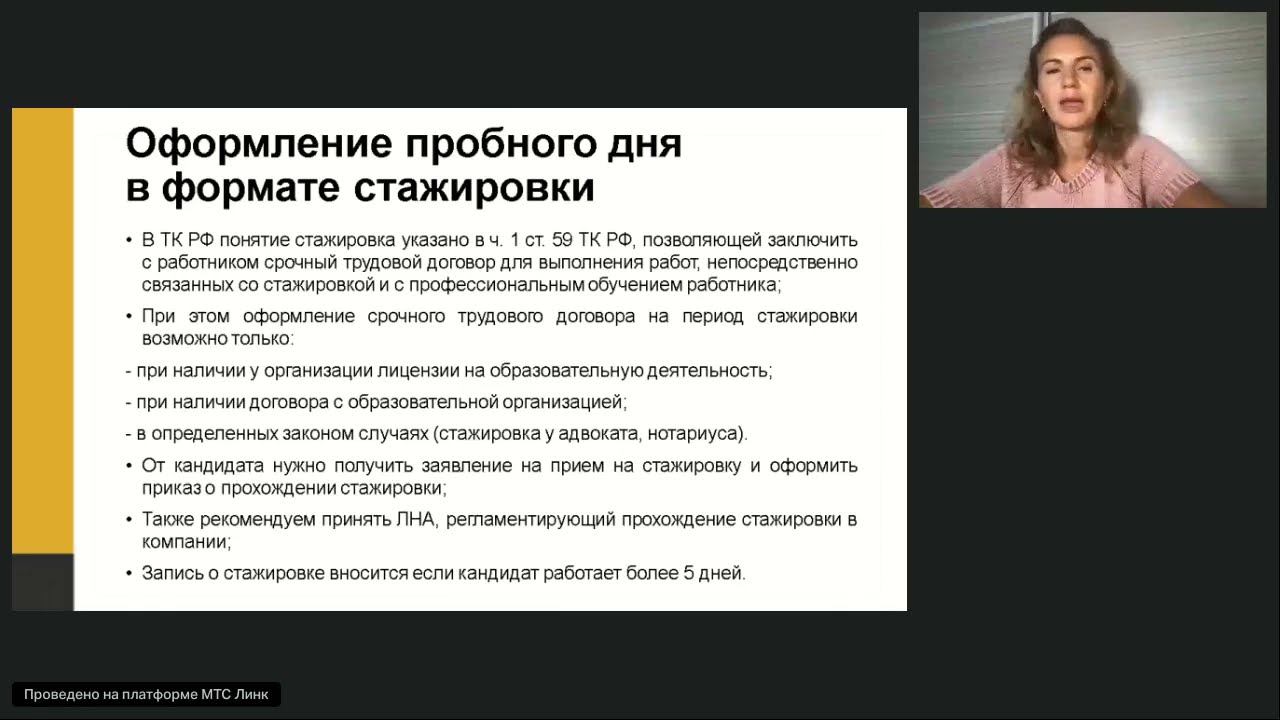 Оформление пробного дня в формате стажировки

• В ТК РФ понятие стажировка указано в ч. 1 ст. 59 ТК РФ, позволяющей заключить с работником срочный трудовой договор для выполнения работ, непосредственно связанных со стажировкой и с профессиональным обучением работника;

• При этом оформление срочного трудового договора на период стажировки возможно только:

- при наличии у организации лицензии на образовательную деятельность;

- при наличии договора с образовательной организацией;

- в определенных законом случаях (стажировка у адвоката, нотариуса).

• От кандидата нужно получить заявление на прием на стажировку и оформить приказ о прохождении стажировки;

• Также рекомендуем принять ЛНА, регламентирующий прохождение стажировки в компании;

• Запись о стажировке вносится если кандидат работает более 5 дней.

Проведено на платформе МТС Линк